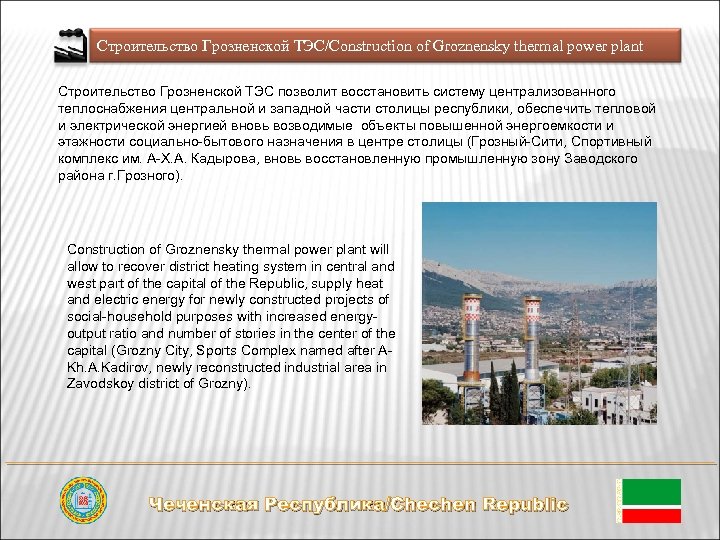 Строительство Грозненской ТЭС/Construction of Groznensky thermal power plant

Строительство Грозненской ТЭС позволит восстановить систему централизованного теплоснабжения центральной и западной части столицы республики, обеспечить тепловой и электрической энергией вновь возводимые объекты повышенной энергоемкости и этажности социально-бытового назначения в центре столицы (Грозный-Сити, Спортивный комплекс им. А-Х.А. Кадырова, вновь восстановленную промышленную зону Заводского района г.Грозного).

Construction of Groznensky thermal power plant will allow to recover district heating system in central and west part of the capital of the Republic, supply heat and electric energy for newly constructed projects of social-household purposes with increased energy-output ratio and number of stories in the center of the capital (Grozny City, Sports Complex named after A-Kh.A.Kadirov, newly reconstructed industrial area in Zavodskoy district of Grozny).

Чеченская Республика/Chechen Republic